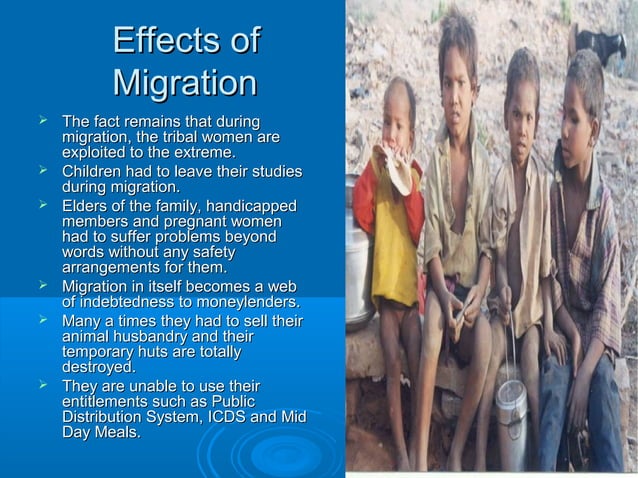 Effects of Migration

➢ The fact remains that during migration, the tribal women are exploited to the extreme.
➢ Children had to leave their studies during migration.
➢ Elders of the family, handicapped members and pregnant women had to suffer problems beyond words without any safety arrangements for them.
➢ Migration in itself becomes a web of indebtedness to moneylenders.
➢ Many a times they had to sell their animal husbandry and their temporary huts are totally destroyed.
➢ They are unable to use their entitlements such as Public Distribution System, ICDS and Mid Day Meals.